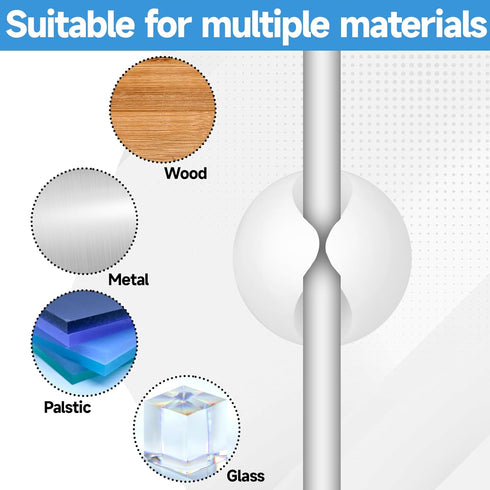 Suitable for multiple materials

Wood

Metal

Palstic

Glass